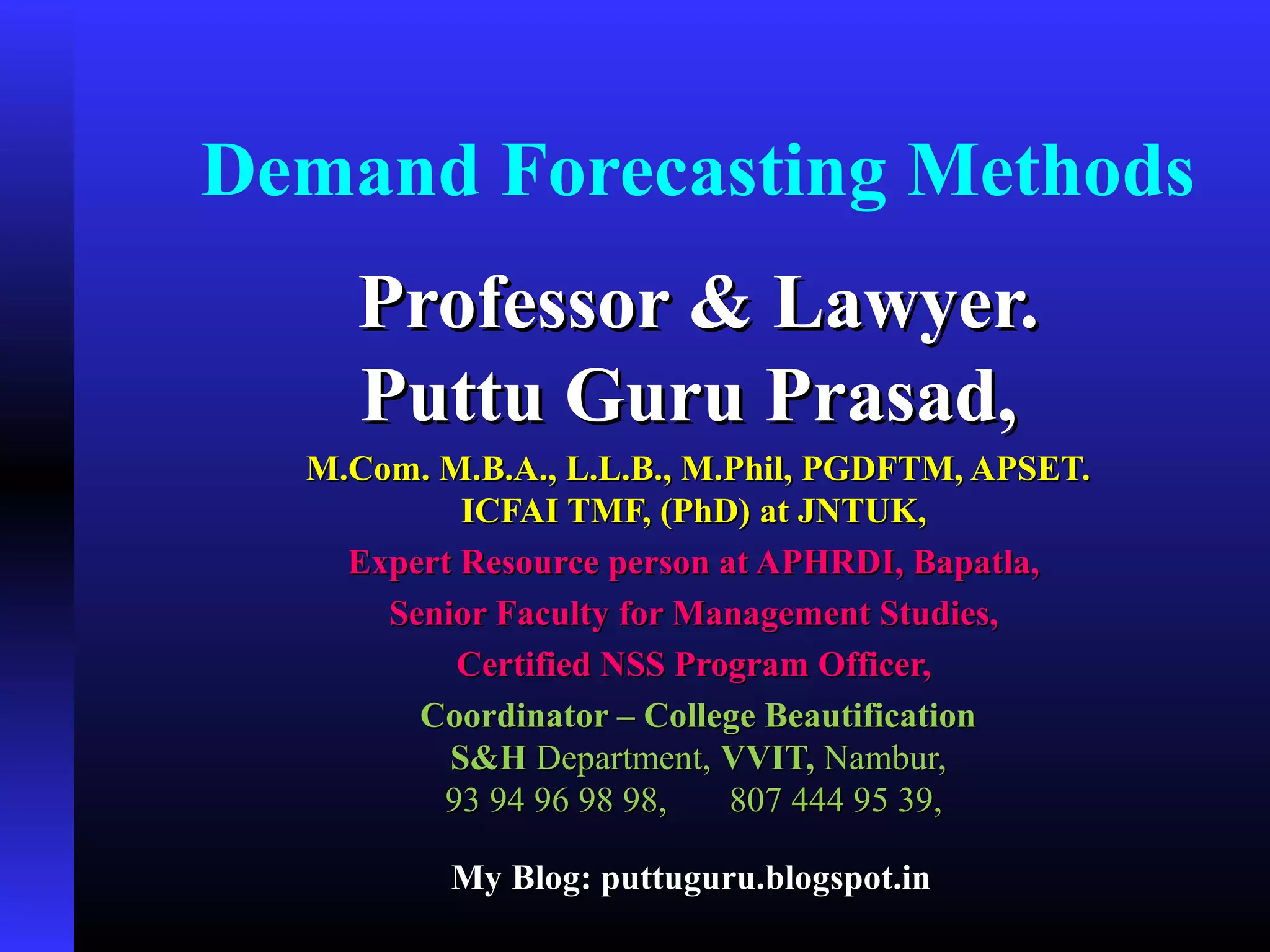 Demand Forecasting Methods

Professor & Lawyer.
Puttu Guru Prasad,

M.Com. M.B.A., L.L.B., M.Phil, PGDFTM, APSET.
ICFAI TMF, (PhD) at JNTUK,

Expert Resource person at APHRDI, Bapatla,

Senior Faculty for Management Studies,

Certified NSS Program Officer,

Coordinator – College Beautification
S&H Department, VVIT, Nambur,
93 94 96 98 98, 807 444 95 39,

My Blog: puttuguru.blogspot.in